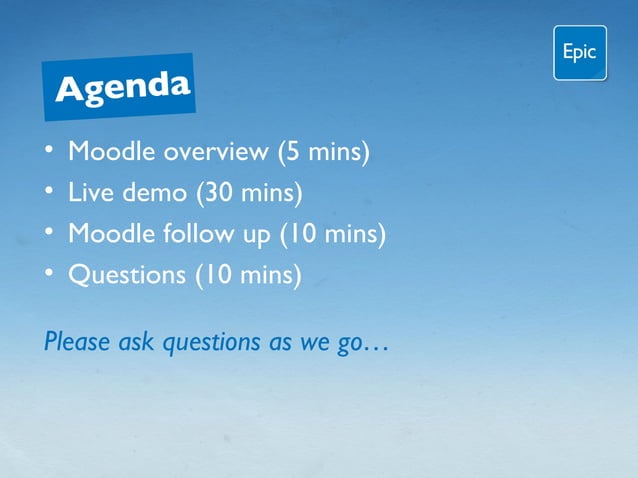 Epic

Agenda

• Moodle overview (5 mins)
• Live demo (30 mins)
• Moodle follow up (10 mins)
• Questions (10 mins)

Please ask questions as we go…